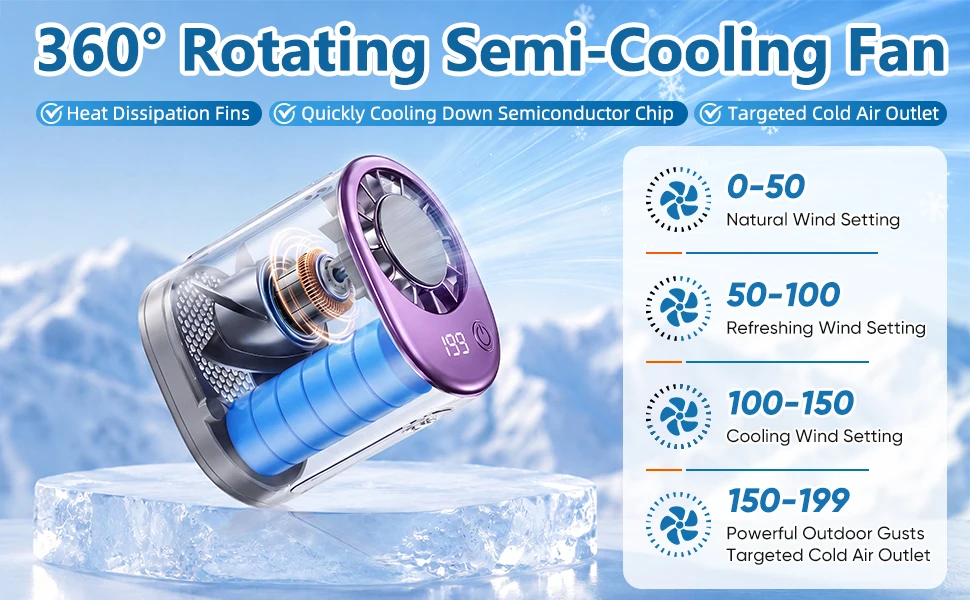 360° Rotating Semi-Cooling Fan

Heat Dissipation Fins
Quickly Cooling Down Semiconductor Chip
Targeted Cold Air Outlet

199

0-50
Natural Wind Setting

50-100
Refreshing Wind Setting

100-150
Cooling Wind Setting

150-199
Powerful Outdoor Gusts
Targeted Cold Air Outlet